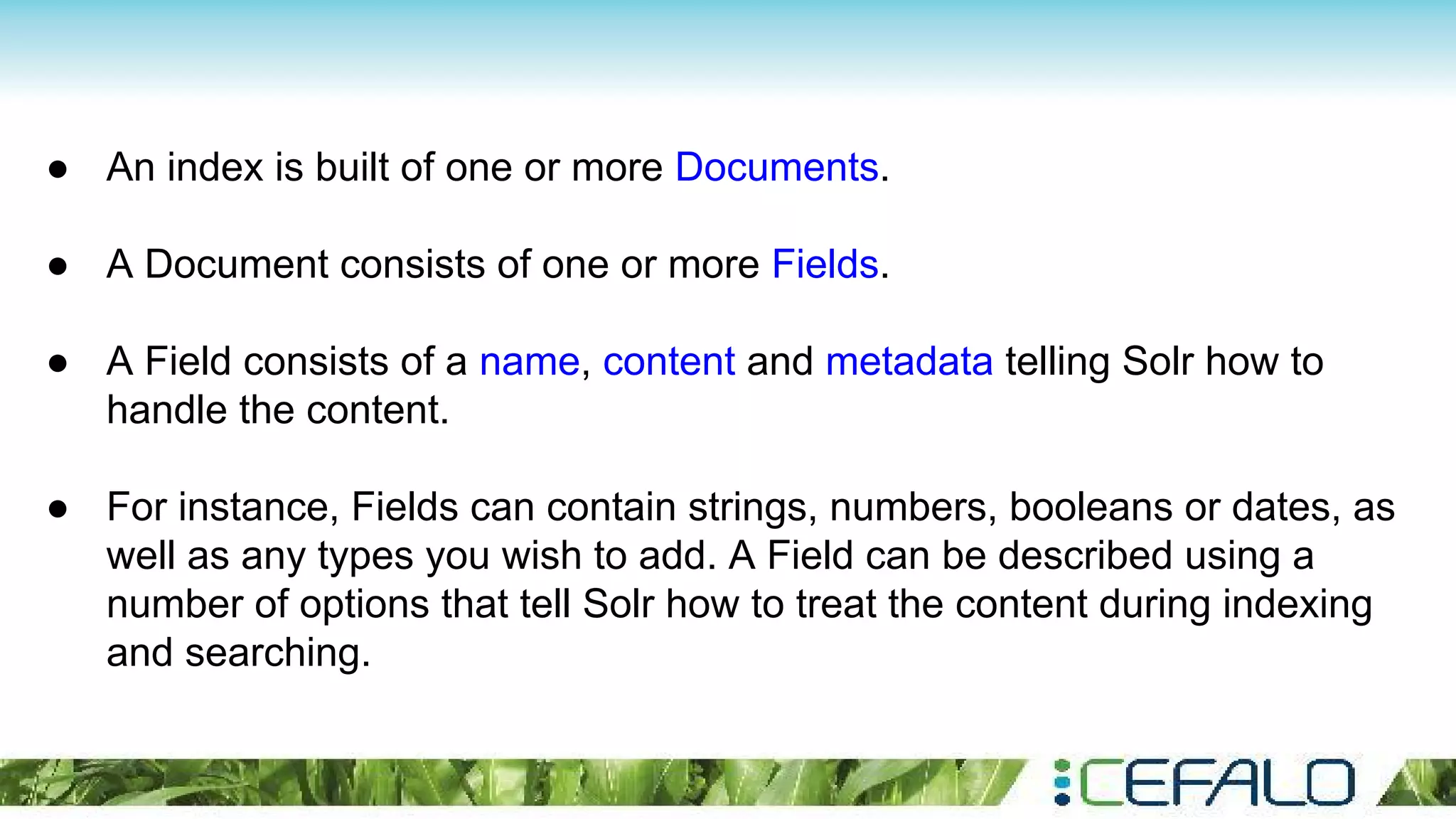 ● An index is built of one or more Documents.

● A Document consists of one or more Fields.

● A Field consists of a name, content and metadata telling Solr how to handle the content.

● For instance, Fields can contain strings, numbers, booleans or dates, as well as any types you wish to add. A Field can be described using a number of options that tell Solr how to treat the content during indexing and searching.

CEFALO